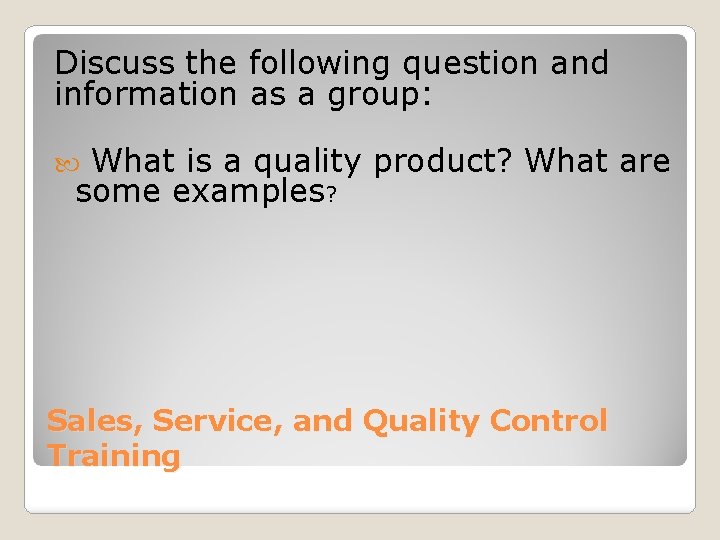 Discuss the following question and information as a group:

What is a quality product? What are some examples?

Sales, Service, and Quality Control Training